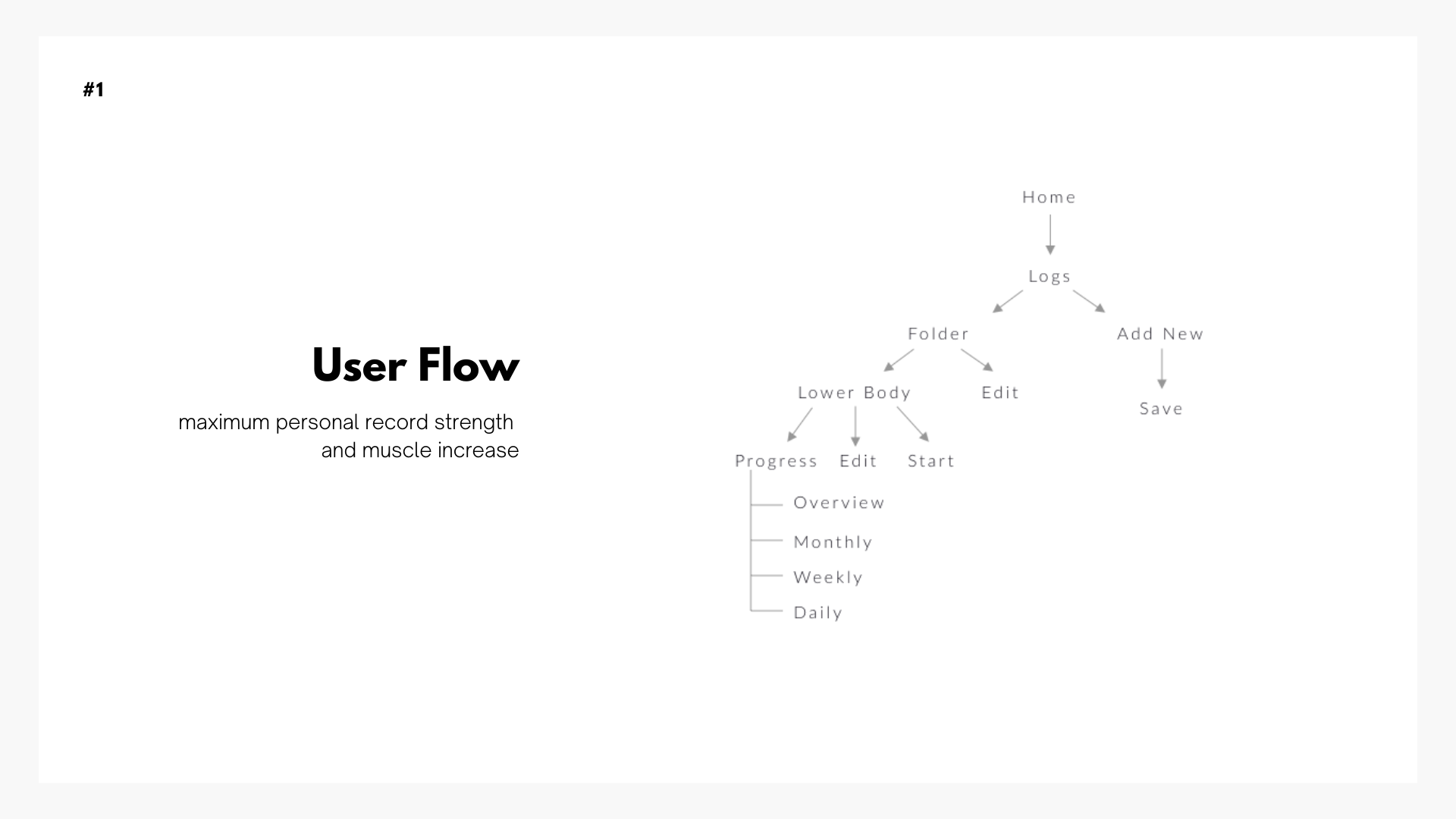 #1

User Flow

maximum personal record strength and muscle increase

Home

Logs

Folder

Add New

Lower Body

Edit

Save

Progress

Edit

Start

Overview

Monthly

Weekly

Daily